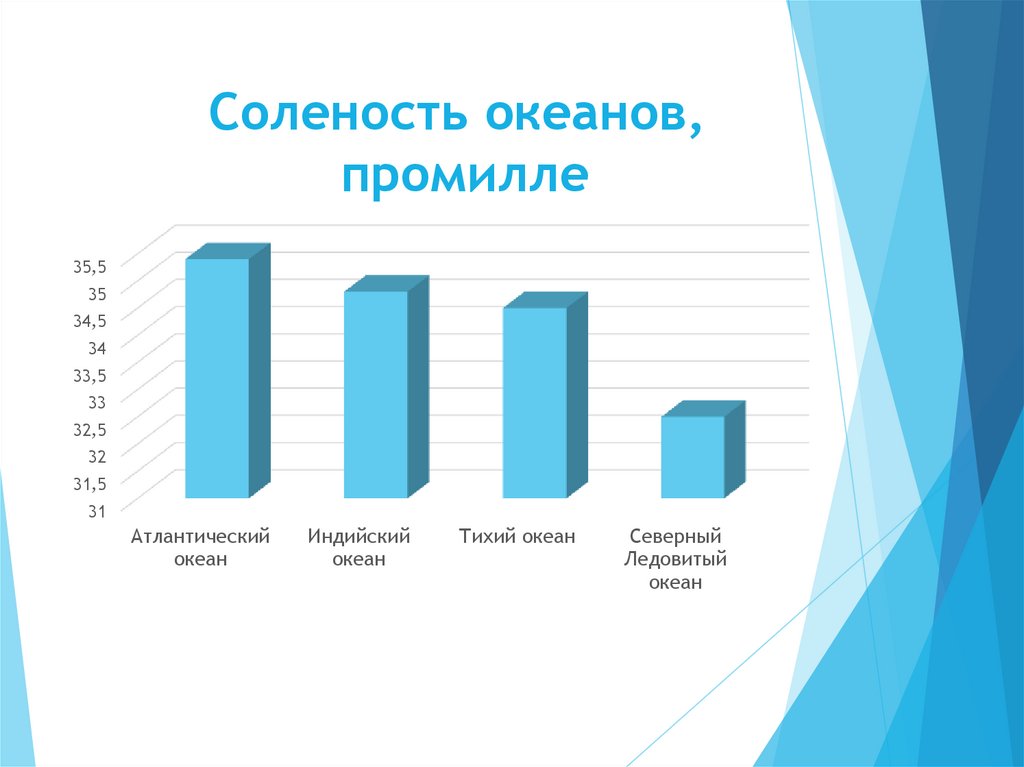 Соленость океанов, промилле

35,5
35
34,5
34
33,5
33
32,5
32
31,5
31

Атлантический океан
Индийский океан
Тихий океан
Северный Ледовитый океан